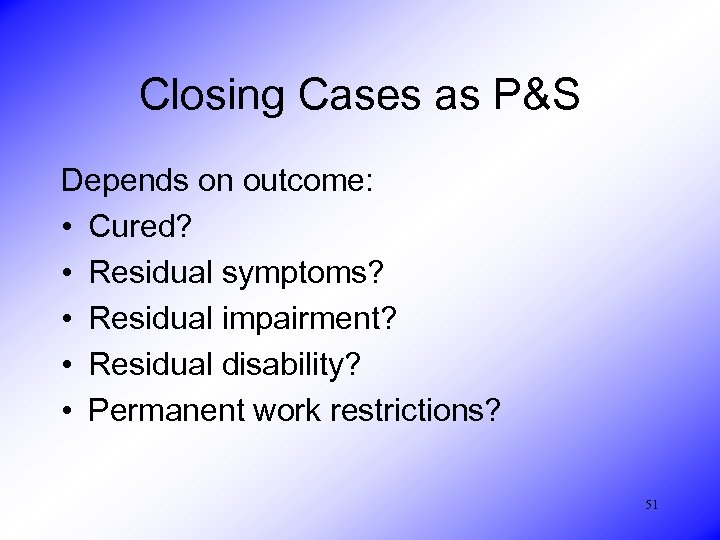 Closing Cases as P&S

Depends on outcome:

• Cured?
• Residual symptoms?
• Residual impairment?
• Residual disability?
• Permanent work restrictions?

51